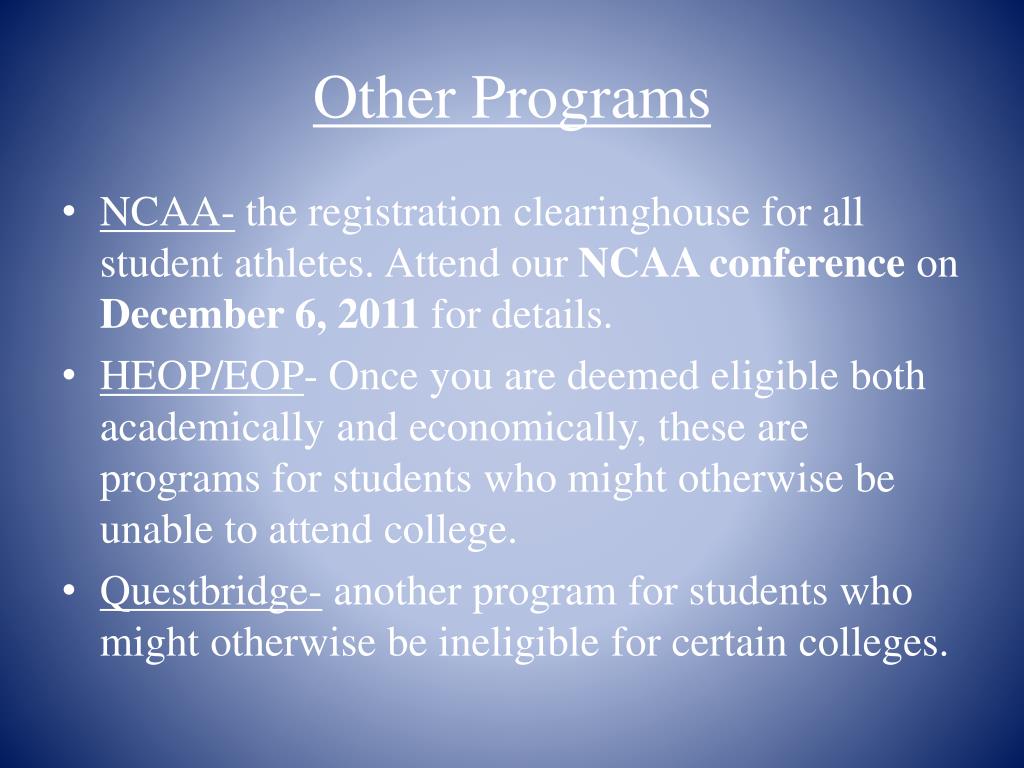 Other Programs

• NCAA- the registration clearinghouse for all student athletes. Attend our NCAA conference on December 6, 2011 for details.
• HEOP/EOP- Once you are deemed eligible both academically and economically, these are programs for students who might otherwise be unable to attend college.
• Questbridge- another program for students who might otherwise be ineligible for certain colleges.